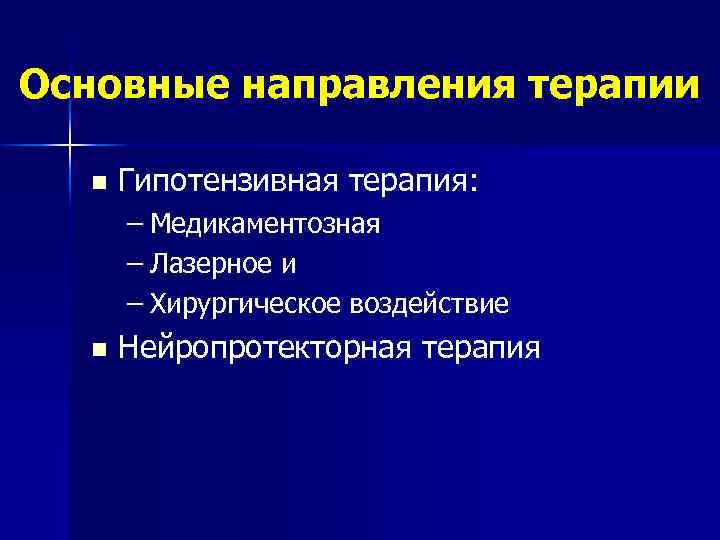 Основные направления терапии

■ Гипотензивная терапия:
– Медикаментозная
– Лазерное и
– Хирургическое воздействие
■ Нейропротекторная терапия